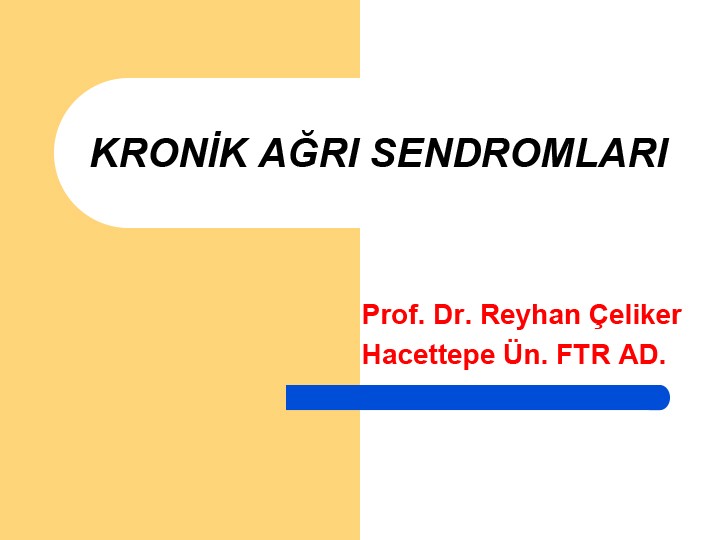 KRONİK AĞRI SENDROMLARI

Prof. Dr. Reyhan Çeliker
Hacettepe Ün. FTR AD.